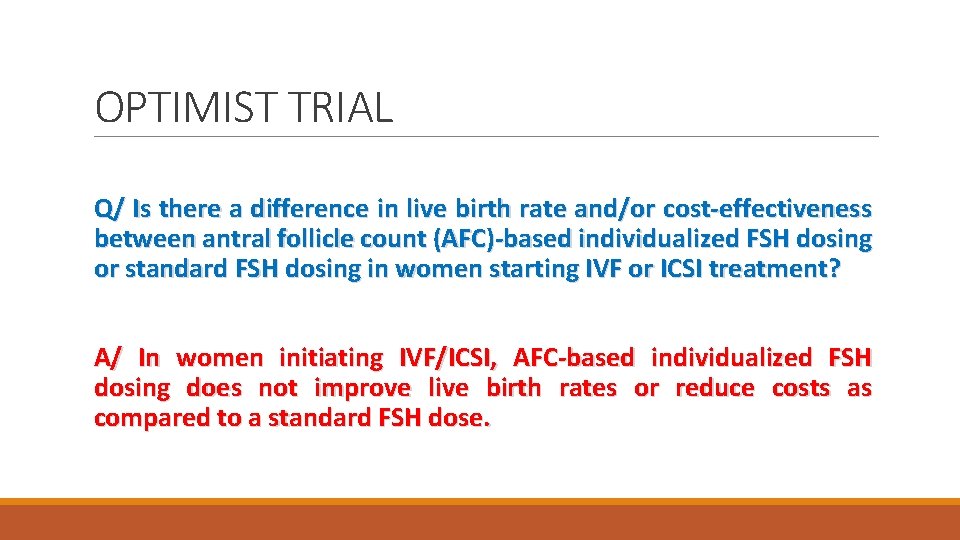 OPTIMIST TRIAL

Q/ Is there a difference in live birth rate and/or cost-effectiveness between antral follicle count (AFC)-based individualized FSH dosing or standard FSH dosing in women starting IVF or ICSI treatment?

A/ In women initiating IVF/ICSI, AFC-based individualized FSH dosing does not improve live birth rates or reduce costs as compared to a standard FSH dose.